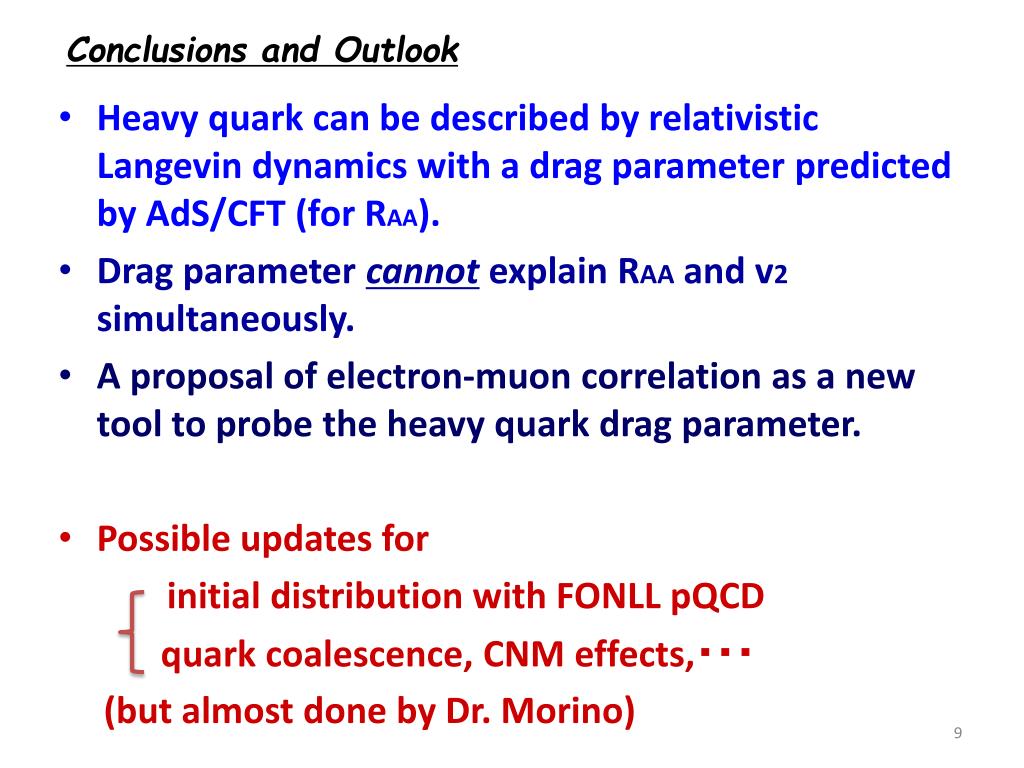 Conclusions and Outlook

• Heavy quark can be described by relativistic Langevin dynamics with a drag parameter predicted by AdS/CFT (for $R_{AA}$).

• Drag parameter cannot explain $R_{AA}$ and $v_2$ simultaneously.

• A proposal of electron-muon correlation as a new tool to probe the heavy quark drag parameter.

• Possible updates for

initial distribution with FONLL pQCD

quark coalescence, CNM effects,・・・

(but almost done by Dr. Morino)

9